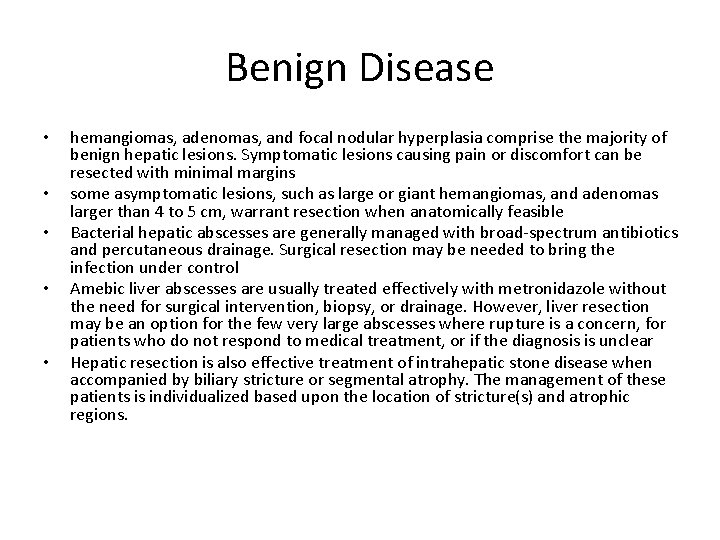 Benign Disease

• hemangiomas, adenomas, and focal nodular hyperplasia comprise the majority of benign hepatic lesions. Symptomatic lesions causing pain or discomfort can be resected with minimal margins
• some asymptomatic lesions, such as large or giant hemangiomas, and adenomas larger than 4 to 5 cm, warrant resection when anatomically feasible
• Bacterial hepatic abscesses are generally managed with broad-spectrum antibiotics and percutaneous drainage. Surgical resection may be needed to bring the infection under control
• Amebic liver abscesses are usually treated effectively with metronidazole without the need for surgical intervention, biopsy, or drainage. However, liver resection may be an option for the few very large abscesses where rupture is a concern, for patients who do not respond to medical treatment, or if the diagnosis is unclear
• Hepatic resection is also effective treatment of intrahepatic stone disease when accompanied by biliary stricture or segmental atrophy. The management of these patients is individualized based upon the location of stricture(s) and atrophic regions.